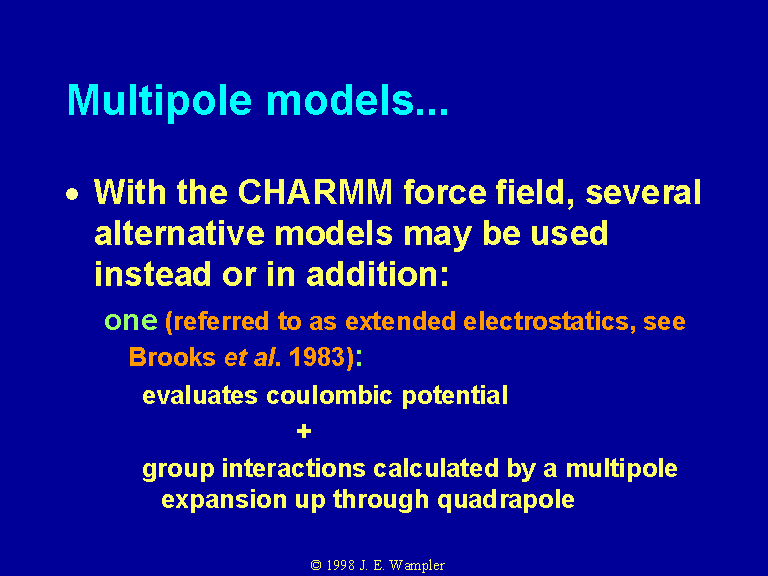 Multipole models...

• With the CHARMM force field, several alternative models may be used instead or in addition:

one (referred to as extended electrostatics, see Brooks et al. 1983):

evaluates coulombic potential

+

group interactions calculated by a multipole expansion up through quadrapole

© 1998 J. E. Wampler